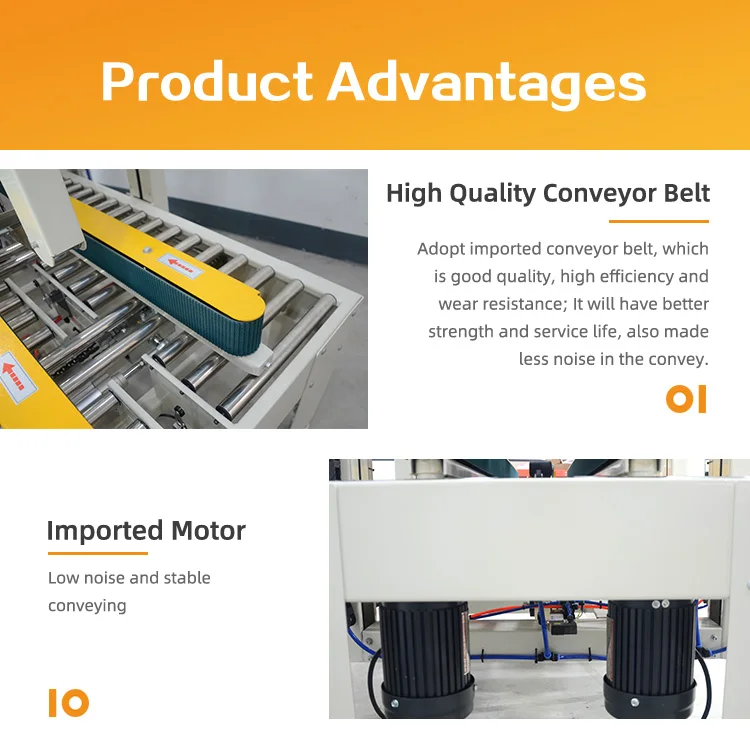 Product Advantages

High Quality Conveyor Belt

Adopt imported conveyor belt, which is good quality, high efficiency and wear resistance; It will have better strength and service life, also made less noise in the convey.

01

Imported Motor

Low noise and stable conveying

10